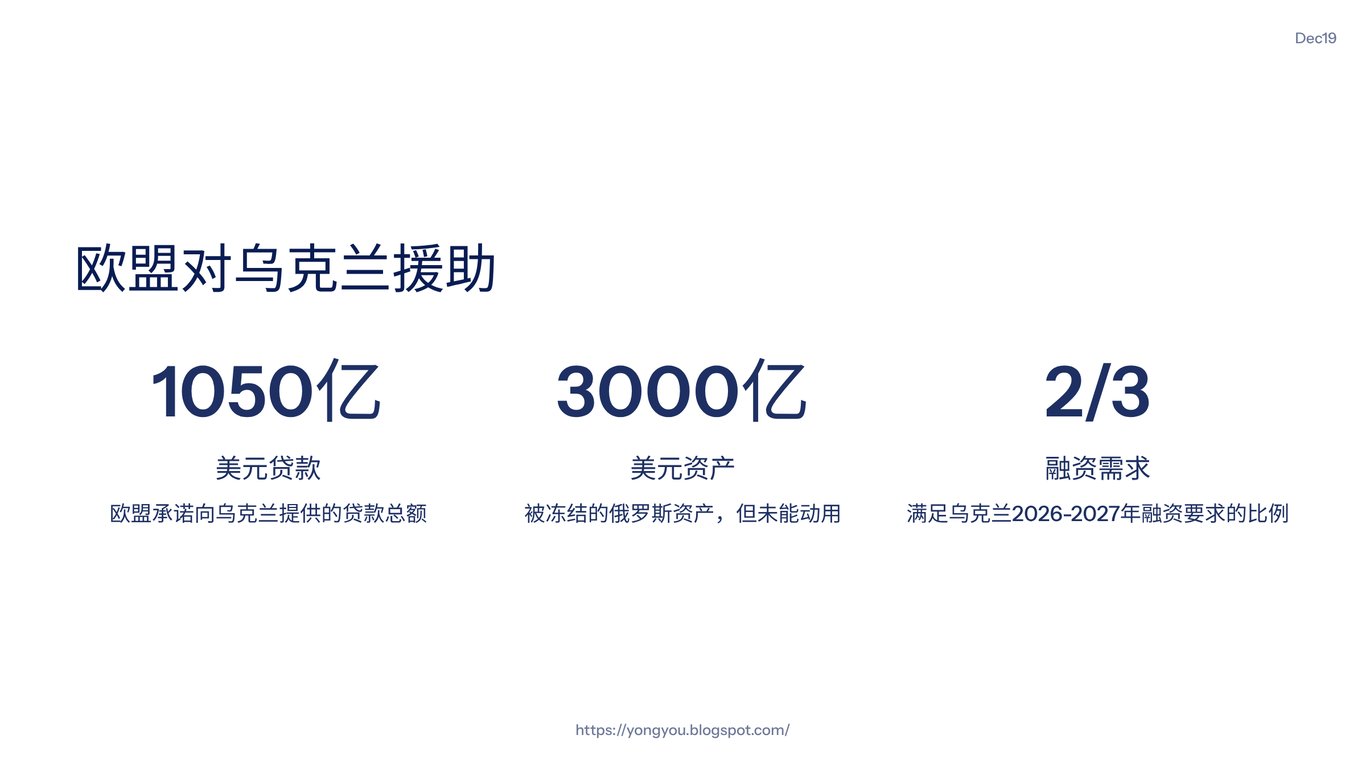 Dec19

欧盟对乌克兰援助

1050亿

美元贷款

欧盟承诺向乌克兰提供的贷款总额

3000亿

美元资产

被冻结的俄罗斯资产，但未能动用

2/3

融资需求

满足乌克兰2026-2027年融资要求的比例

https://yongyou.blogspot.com/